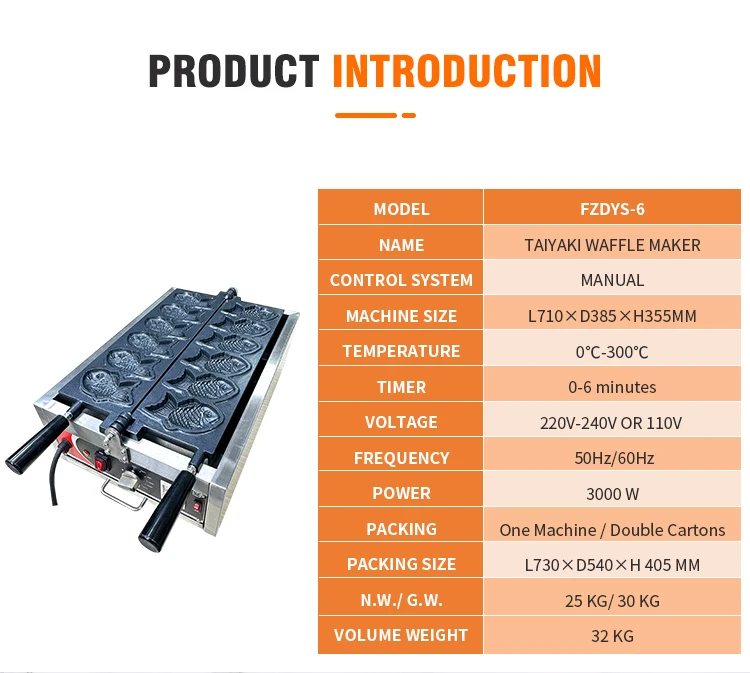 PRODUCT INTRODUCTION

| MODEL | FZDYS-6 |
|---|---|
| NAME | TAIYAKI WAFFLE MAKER |
| CONTROL SYSTEM | MANUAL |
| MACHINE SIZE | L710×D385×H355MM |
| TEMPERATURE | 0°C-300°C |
| TIMER | 0-6 minutes |
| VOLTAGE | 220V-240V OR 110V |
| FREQUENCY | 50Hz/60Hz |
| POWER | 3000 W |
| PACKING | One Machine / Double Cartons |
| PACKING SIZE | L730×D540×H 405 MM |
| N.W./ G.W. | 25 KG/ 30 KG |
| VOLUME WEIGHT | 32 KG |